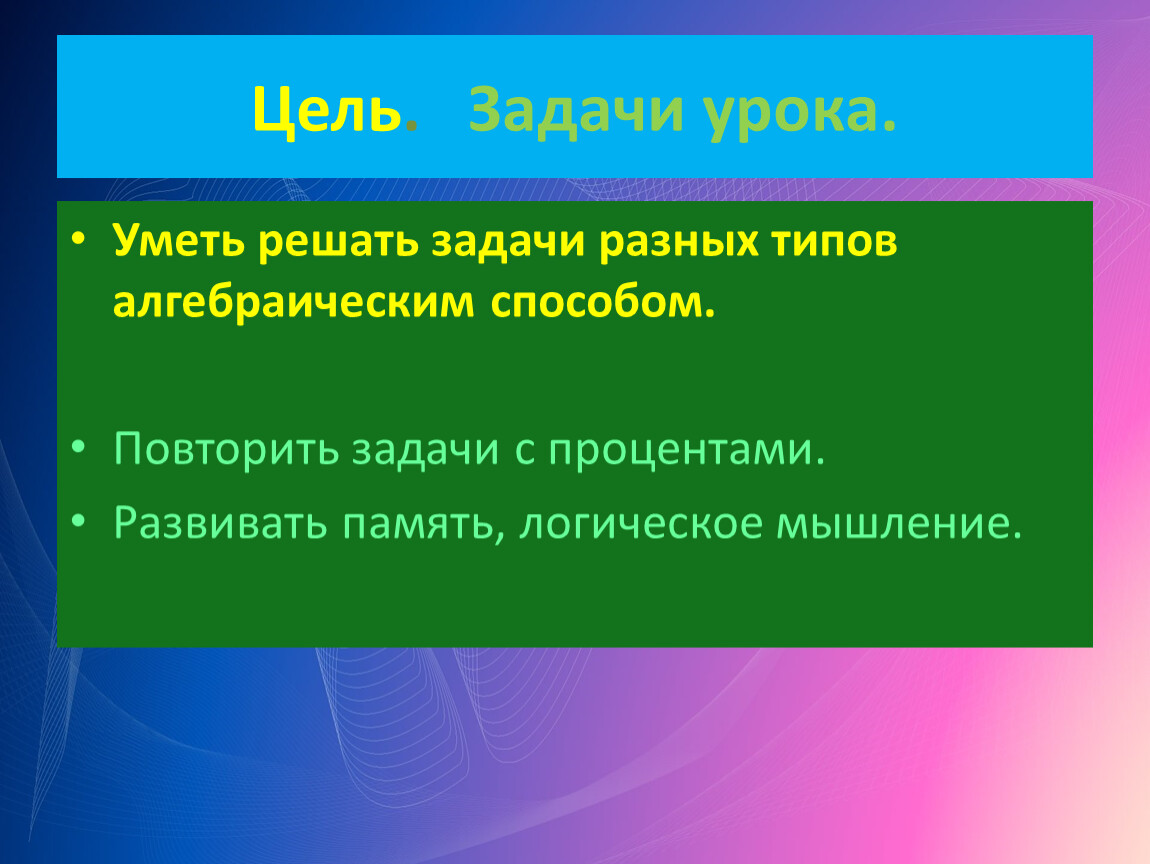 Цель. Задачи урока.

• Уметь решать задачи разных типов алгебраическим способом.

• Повторить задачи с процентами.

• Развивать память, логическое мышление.